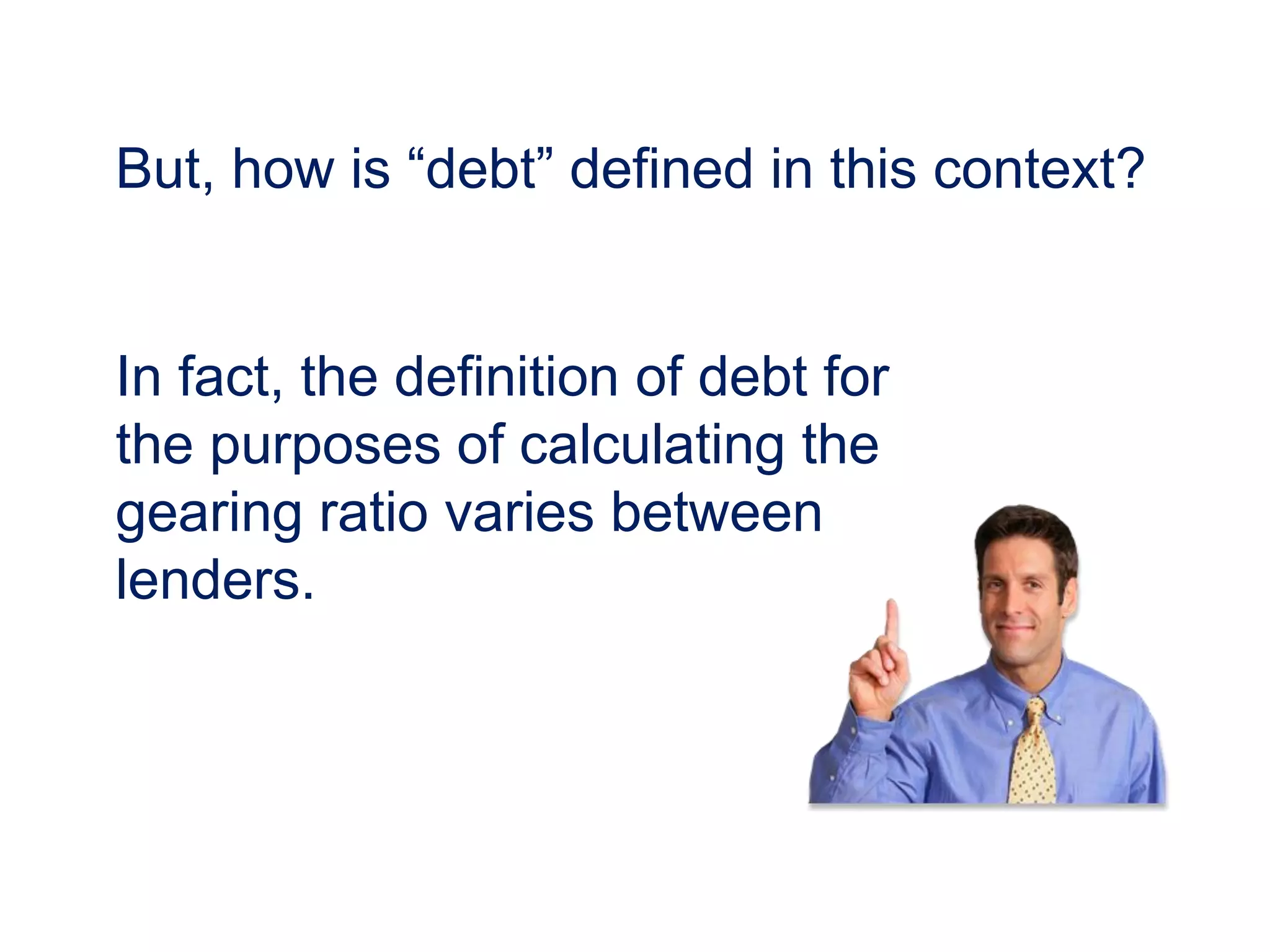 But, how is “debt” defined in this context?

In fact, the definition of debt for the purposes of calculating the gearing ratio varies between lenders.